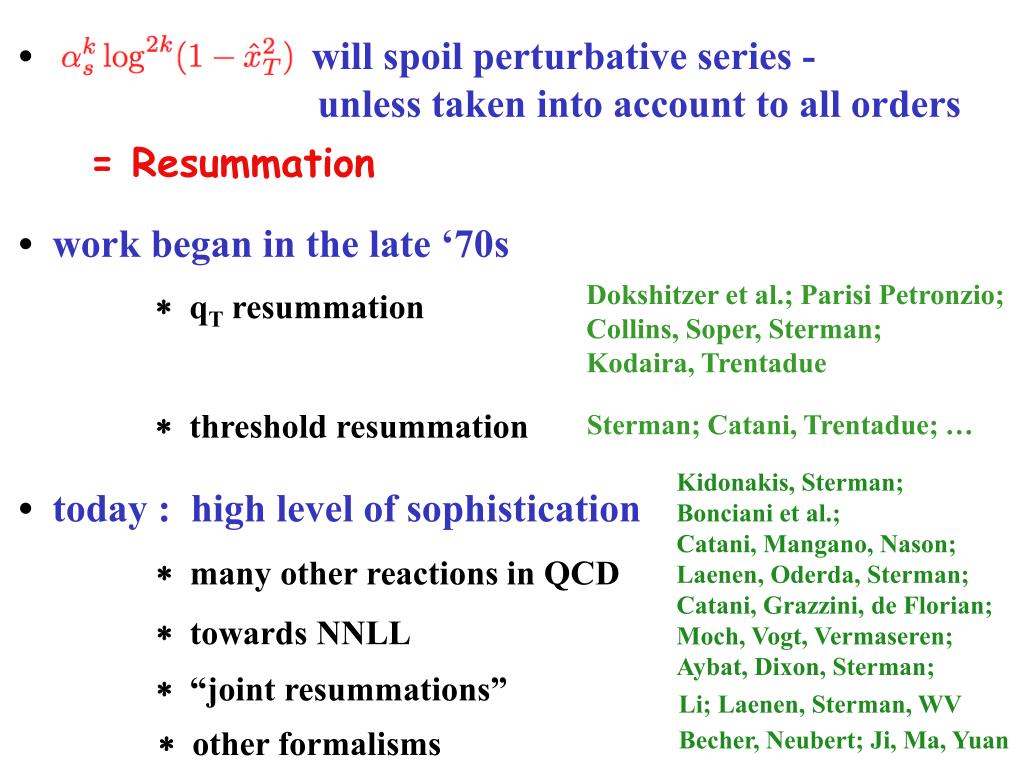 • $\alpha_s^k \log^{2k}(1-\hat{x}_T^2)$ will spoil perturbative series - unless taken into account to all orders

= Resummation

• work began in the late ‘70s

∗ $q_T$ resummation

Dokshitzer et al.; Parisi Petronzio; Collins, Soper, Sterman; Kodaira, Trentadue

∗ threshold resummation

Sterman; Catani, Trentadue; …

• today : high level of sophistication

∗ many other reactions in QCD

∗ towards NNLL

∗ “joint resummations”

∗ other formalisms

Kidonakis, Sterman; Bonciani et al.; Catani, Mangano, Nason; Laenen, Oderda, Sterman; Catani, Grazzini, de Florian; Moch, Vogt, Vermaseren; Aybat, Dixon, Sterman;

Li; Laenen, Sterman, WV

Becher, Neubert; Ji, Ma, Yuan